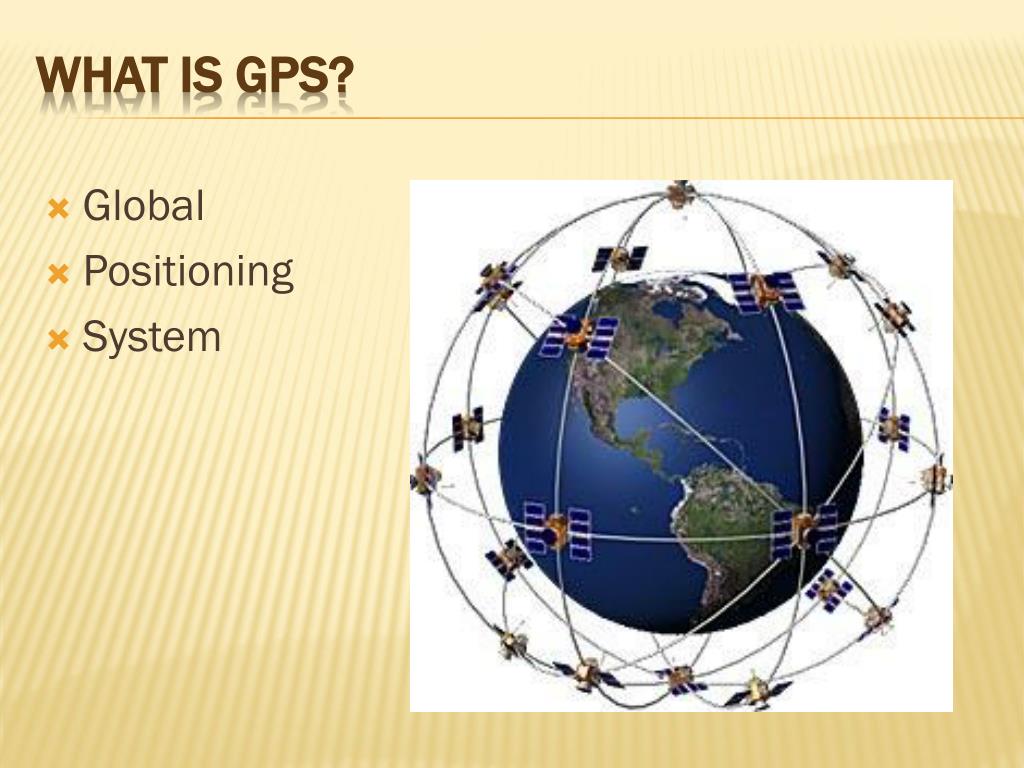 WHAT IS GPS?

Global
Positioning
System